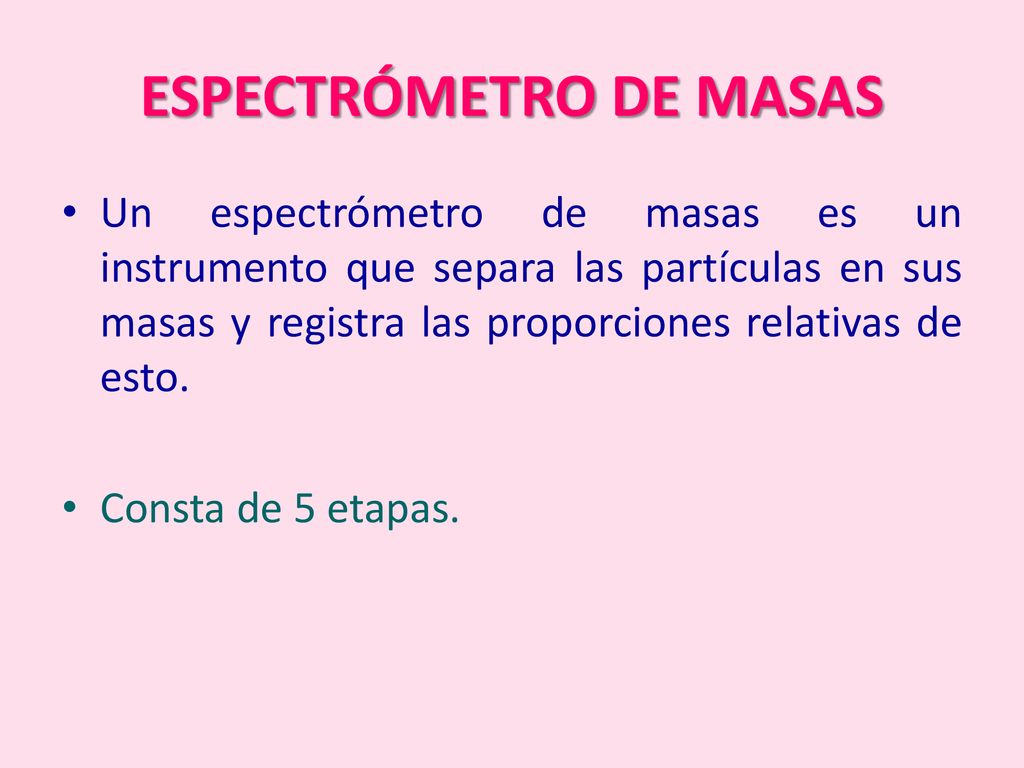 ESPECTRÓMETRO DE MASAS

• Un espectrómetro de masas es un instrumento que separa las partículas en sus masas y registra las proporciones relativas de esto.

• Consta de 5 etapas.